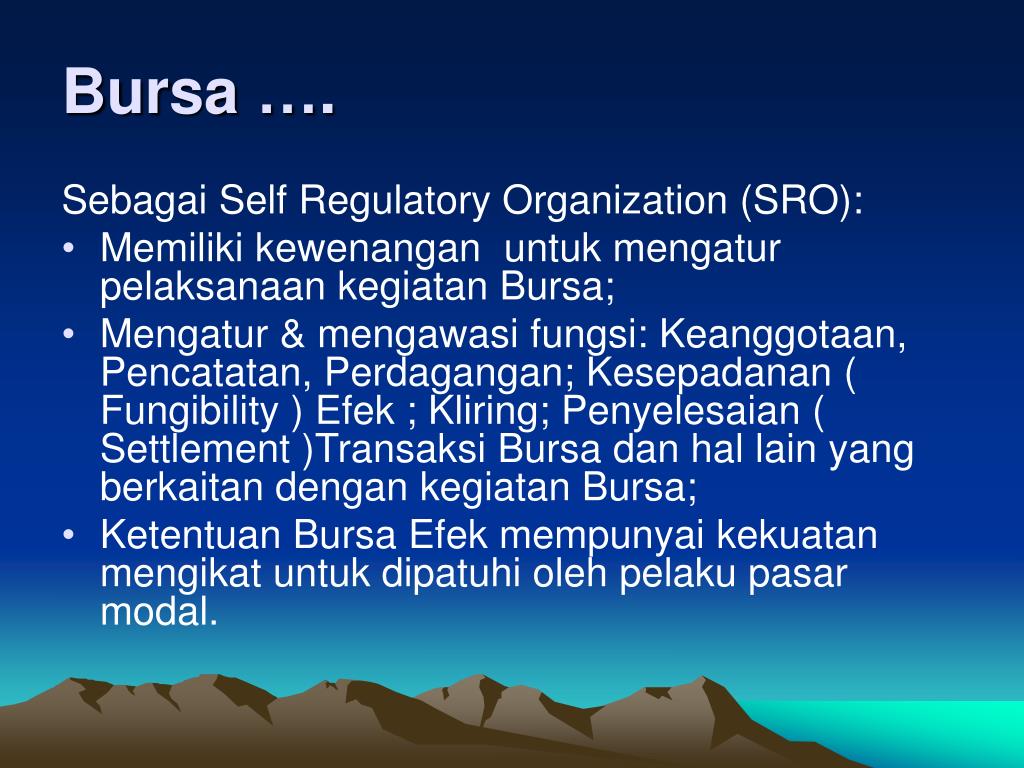 Bursa ….

Sebagai Self Regulatory Organization (SRO):

• Memiliki kewenangan  untuk mengatur pelaksanaan kegiatan Bursa;
• Mengatur & mengawasi fungsi: Keanggotaan, Pencatatan, Perdagangan; Kesepadanan ( Fungibility ) Efek ; Kliring; Penyelesaian ( Settlement )Transaksi Bursa dan hal lain yang berkaitan dengan kegiatan Bursa;
• Ketentuan Bursa Efek mempunyai kekuatan mengikat untuk dipatuhi oleh pelaku pasar modal.